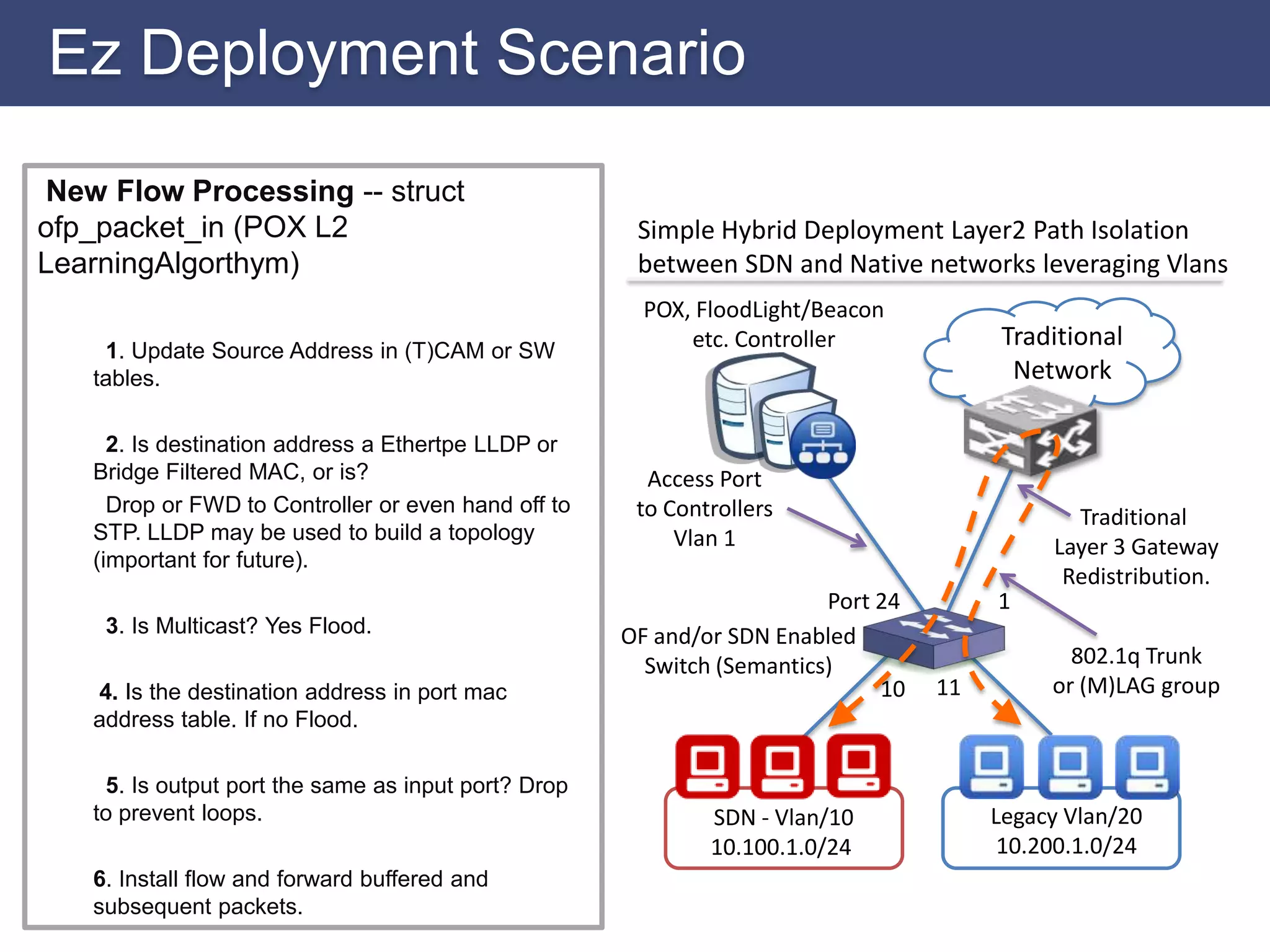 Ez Deployment Scenario

New Flow Processing -- struct ofp_packet_in (POX L2 LearningAlgorthym)

1. Update Source Address in (T)CAM or SW tables.

2. Is destination address a Ethertpe LLDP or Bridge Filtered MAC, or is?
Drop or FWD to Controller or even hand off to STP. LLDP may be used to build a topology (important for future).

3. Is Multicast? Yes Flood.

4. Is the destination address in port mac address table. If no Flood.

5. Is output port the same as input port? Drop to prevent loops.

6. Install flow and forward buffered and subsequent packets.

Simple Hybrid Deployment Layer2 Path Isolation between SDN and Native networks leveraging Vlans

POX, FloodLight/Beacon etc. Controller

Traditional Network

Access Port to Controllers Vlan 1

Traditional Layer 3 Gateway Redistribution.

Port 24

1

OF and/or SDN Enabled Switch (Semantics)

802.1q Trunk or (M)LAG group

10

11

SDN - Vlan/10 10.100.1.0/24

Legacy Vlan/20 10.200.1.0/24